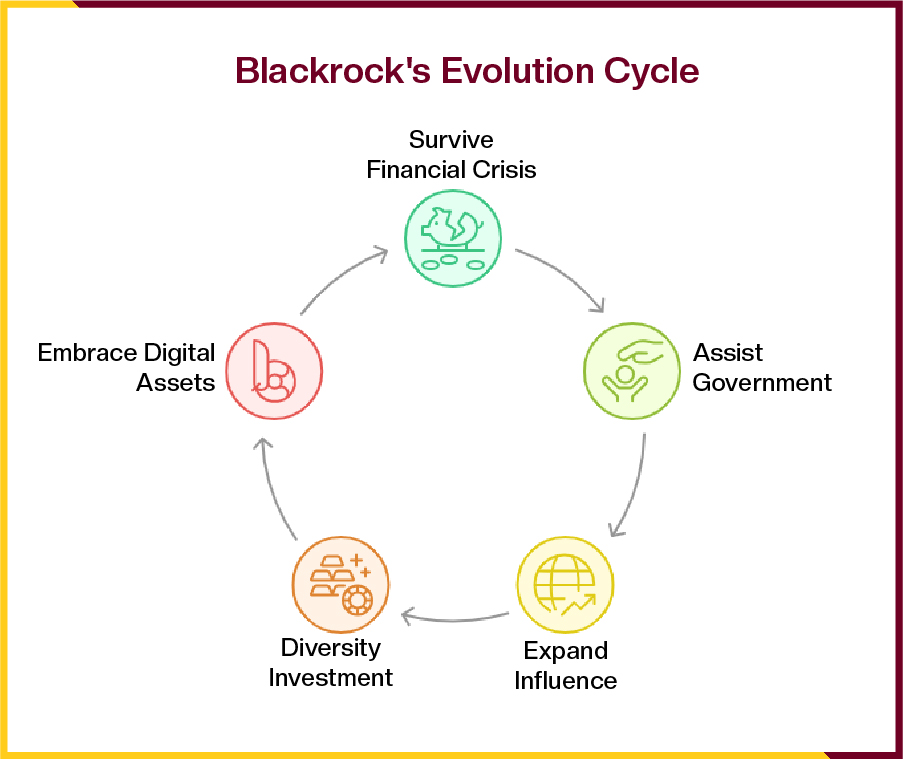 Blackrock's Evolution Cycle

Survive Financial Crisis

Assist Government

Expand Influence

Diversity Investment

Embrace Digital Assets